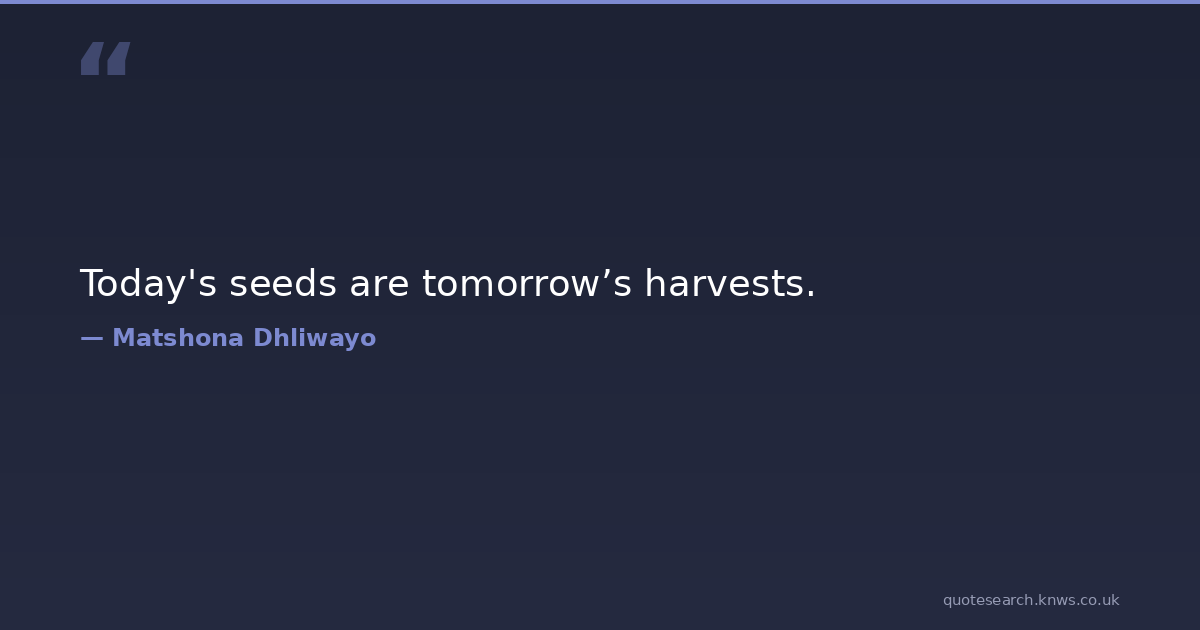 "

Today's seeds are tomorrow's harvests.

— Matshona Dhliwayo

quotesearch.knws.co.uk